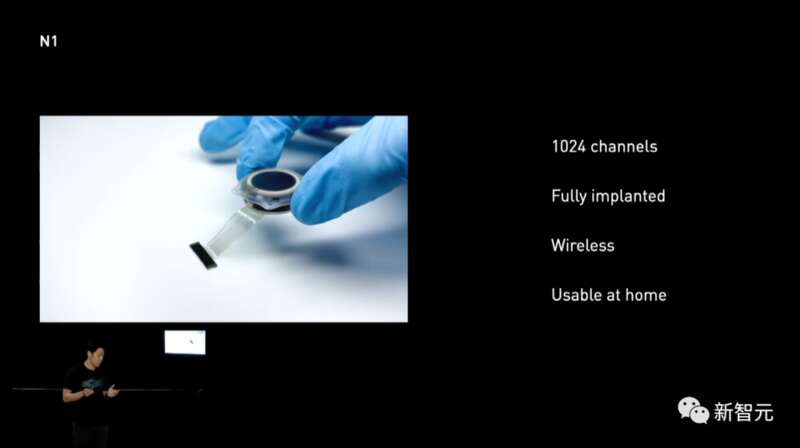 N1

1024 channels

Fully implanted

Wireless

Usable at home

新智元